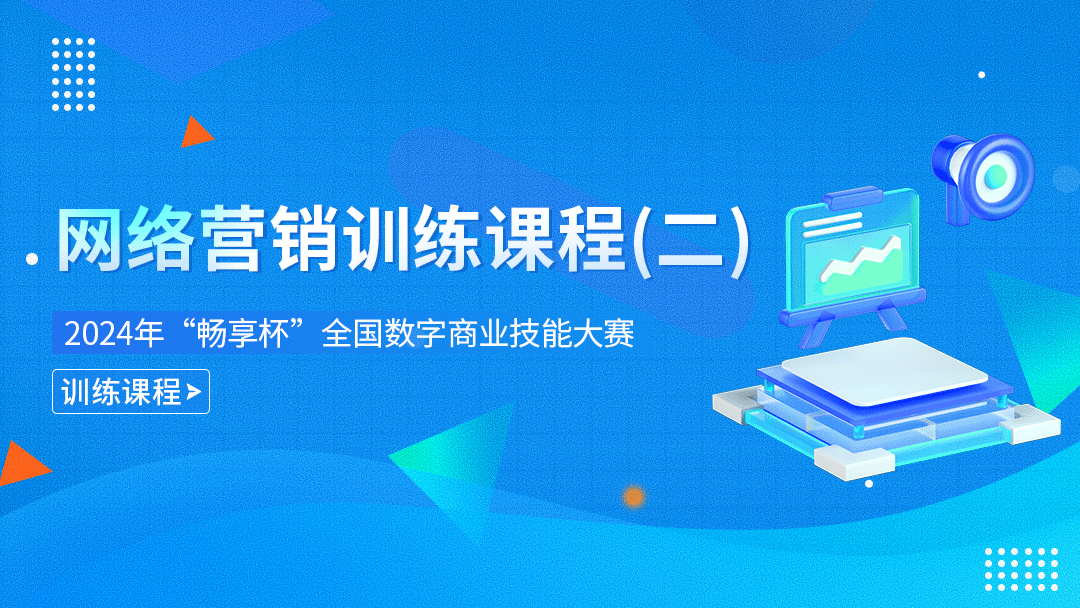 网络营销训练课程(二)

2024年“畅享杯”全国数字商业技能大赛

训练课程 >